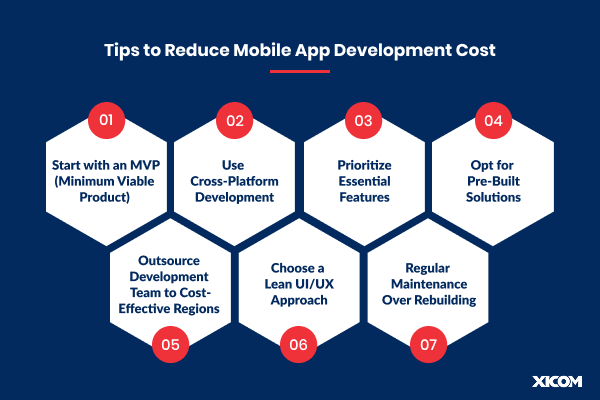 Tips to Reduce Mobile App Development Cost

01
Start with an MVP (Minimum Viable Product)

02
Use Cross-Platform Development

03
Prioritize Essential Features

04
Opt for Pre-Built Solutions

Outsource Development Team to Cost-Effective Regions
05

Choose a Lean UI/UX Approach
06

Regular Maintenance Over Rebuilding
07

XICOM